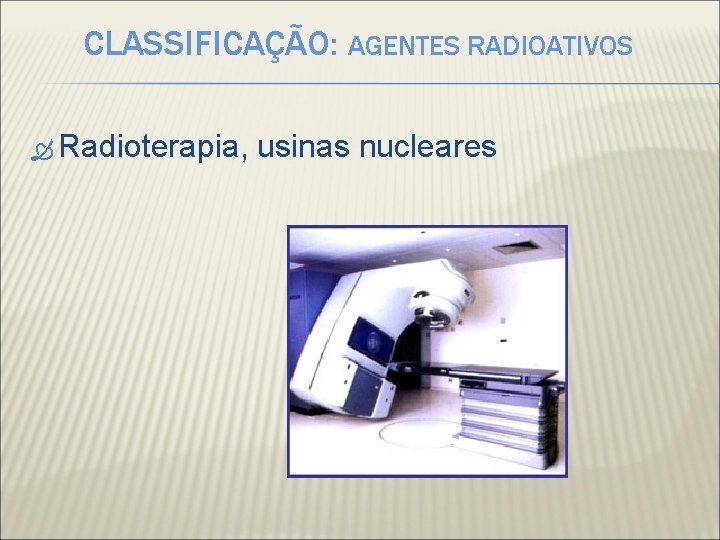 CLASSIFICAÇÃO: AGENTES RADIOATIVOS

Radioterapia, usinas nucleares